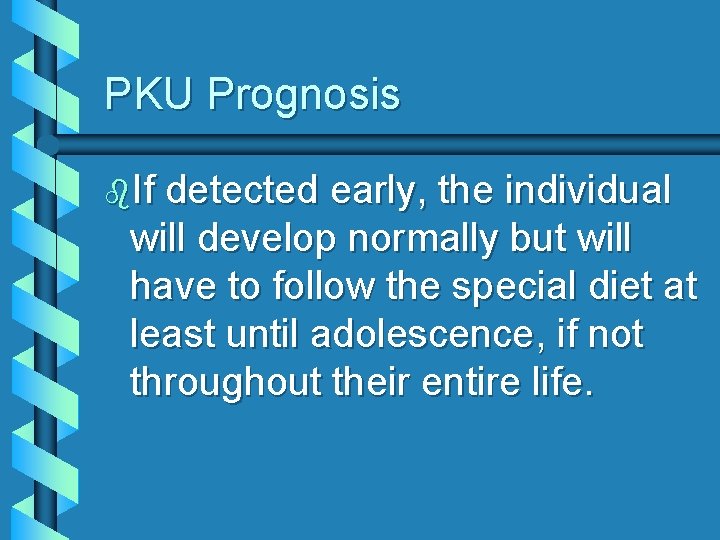 PKU Prognosis

If detected early, the individual will develop normally but will have to follow the special diet at least until adolescence, if not throughout their entire life.